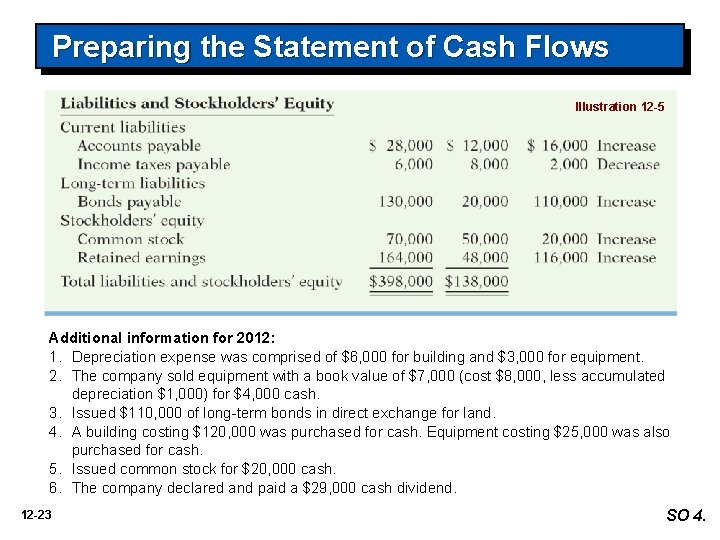 Preparing the Statement of Cash Flows

Illustration 12-5

| Liabilities and Stockholders' Equity | | | |
|---|---|---|---|
| Current liabilities | | | |
| Accounts payable | \$ 28,000 | \$ 12,000 | \$ 16,000 Increase |
| Income taxes payable | 6,000 | 8,000 | 2,000 Decrease |
| Long-term liabilities | | | |
| Bonds payable | 130,000 | 20,000 | 110,000 Increase |
| Stockholders' equity | | | |
| Common stock | 70,000 | 50,000 | 20,000 Increase |
| Retained earnings | 164,000 | 48,000 | 116,000 Increase |
| Total liabilities and stockholders' equity | \$398,000 | \$138,000 | |

Additional information for 2012:
1. Depreciation expense was comprised of \$6,000 for building and \$3,000 for equipment.
2. The company sold equipment with a book value of \$7,000 (cost \$8,000, less accumulated depreciation \$1,000) for \$4,000 cash.
3. Issued \$110,000 of long-term bonds in direct exchange for land.
4. A building costing \$120,000 was purchased for cash. Equipment costing \$25,000 was also purchased for cash.
5. Issued common stock for \$20,000 cash.
6. The company declared and paid a \$29,000 cash dividend.

12-23

SO 4.